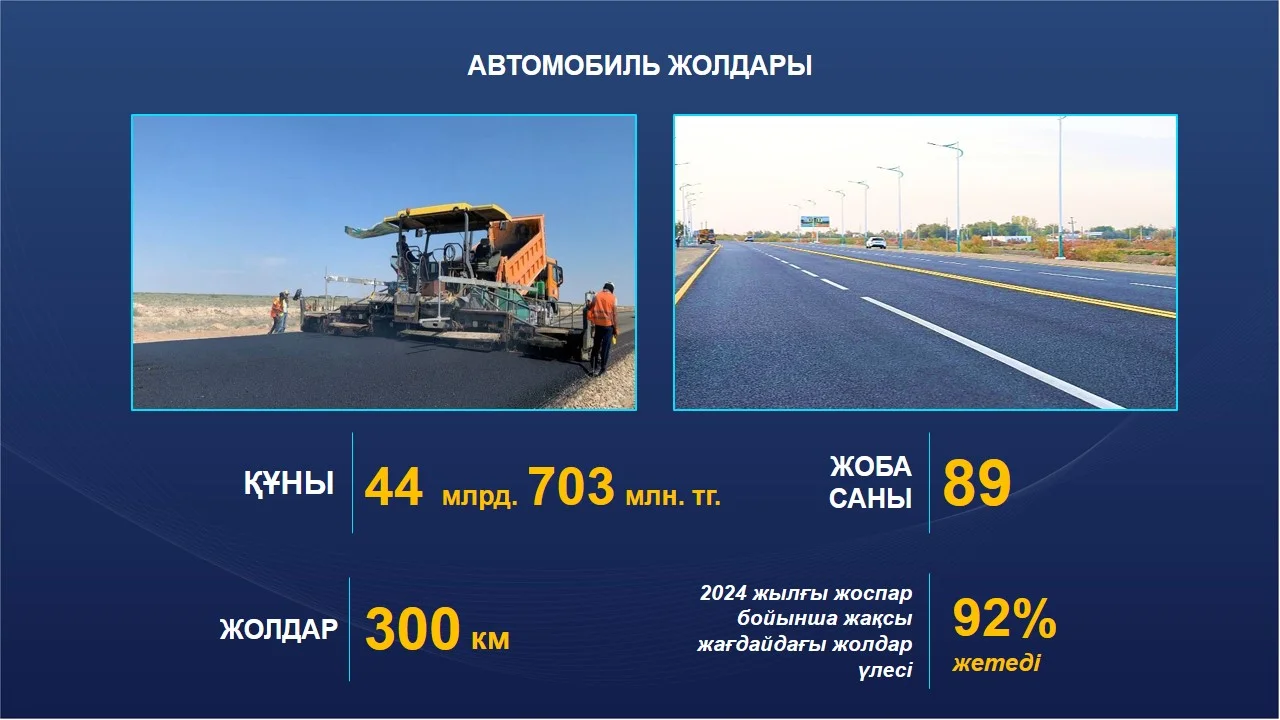 АВТОМОБИЛЬ ЖОЛДАРЫ

ҚҰНЫ 44 млрд. 703 млн. тг.

ЖОБА САНЫ 89

ЖОЛДАР 300 км

2024 жылғы жоспар бойынша жақсы жағдайдағы жолдар үлесі 92% жетеді